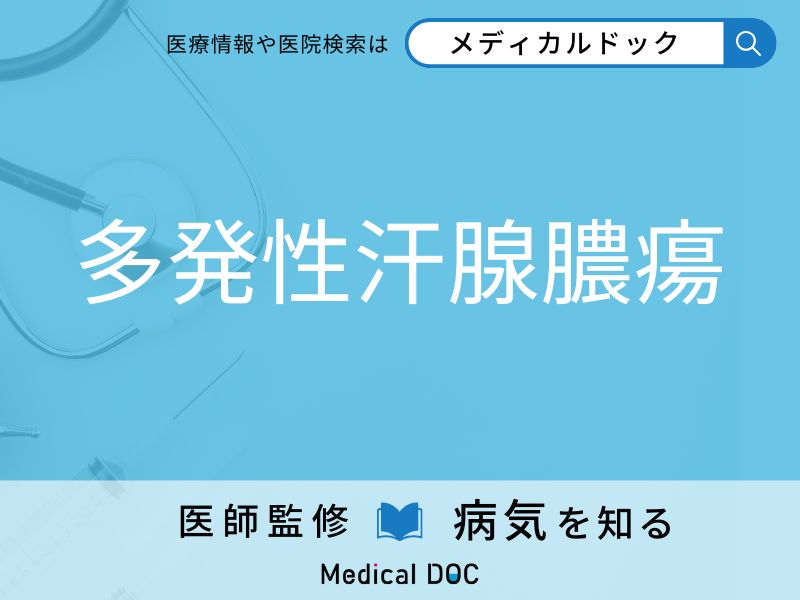 医療情報や医院検索は メディカルドック

多発性汗腺膿瘍

医師監修 病気を知る

Medical DOC